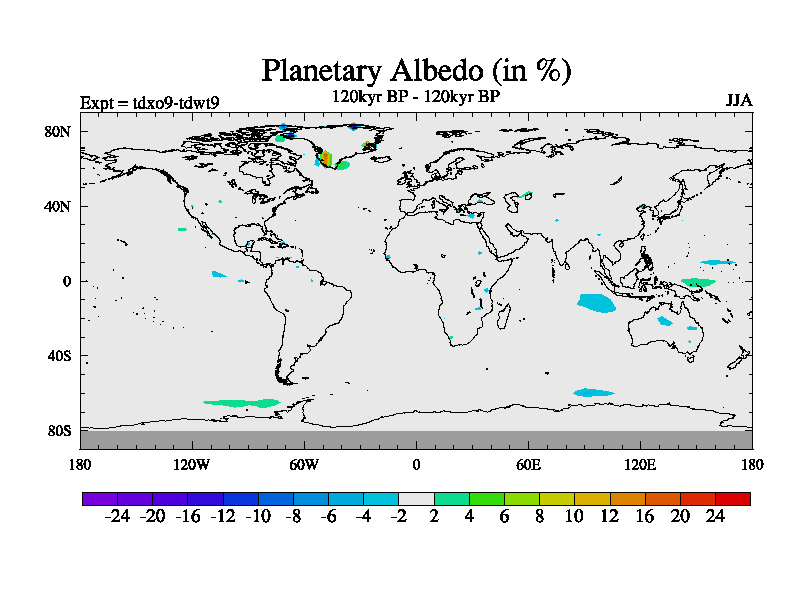 Planetary Albedo (in %)

Expt = tdxo9-tdwt9

120kyr BP - 120kyr BP

JJA

80N
40N
0
40S
80S

180
120W
60W
0
60E
120E
180

-24 -20 -16 -12 -10 -8 -6 -4 -2 2 4 6 8 10 12 16 20 24